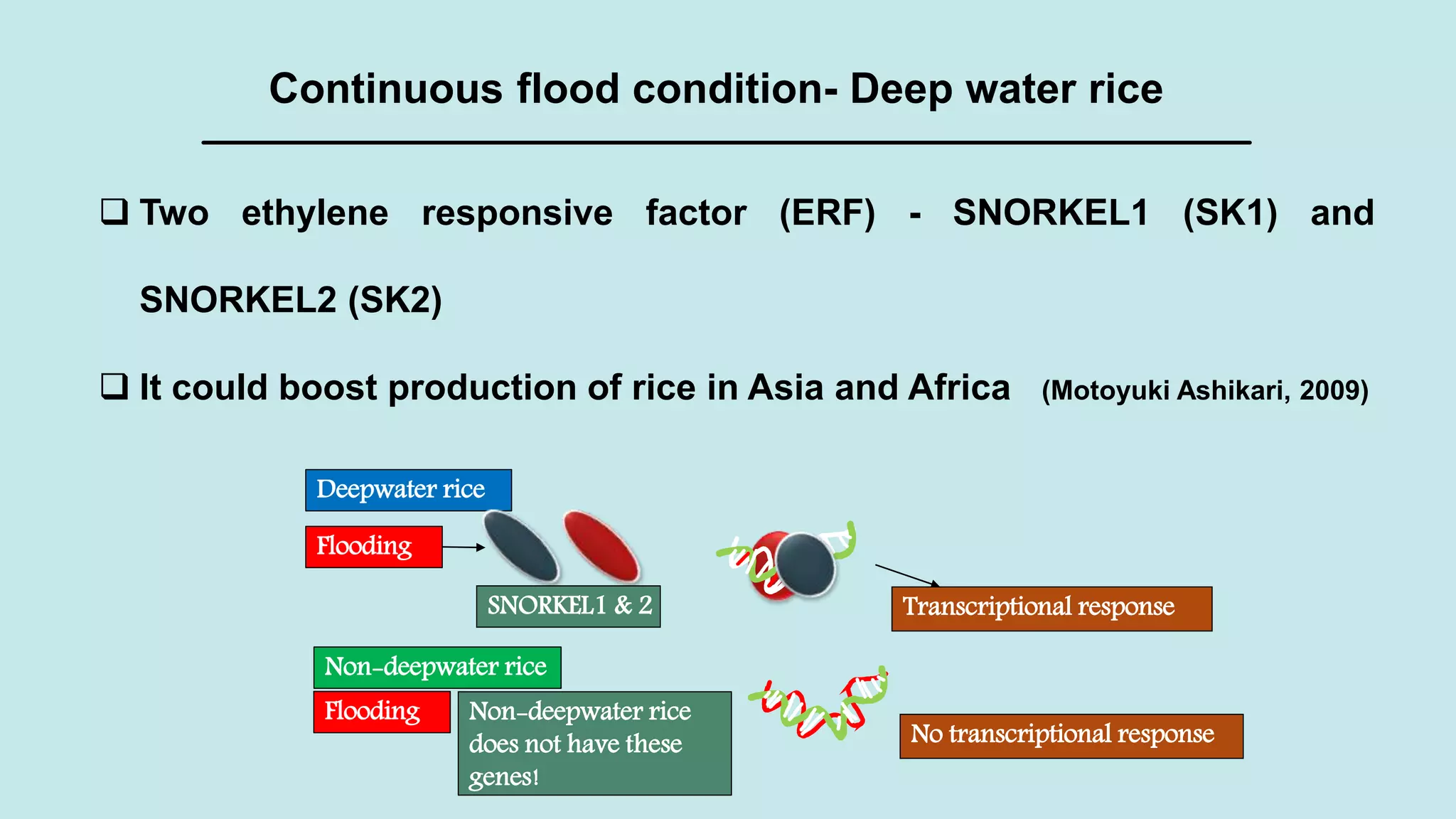 Continuous flood condition- Deep water rice

❑ Two ethylene responsive factor (ERF) - SNORKEL1 (SK1) and SNORKEL2 (SK2)

❑ It could boost production of rice in Asia and Africa (Motoyuki Ashikari, 2009)

Deepwater rice

Flooding

SNORKEL1 & 2

Transcriptional response

Non-deepwater rice

Flooding

Non-deepwater rice does not have these genes!

No transcriptional response